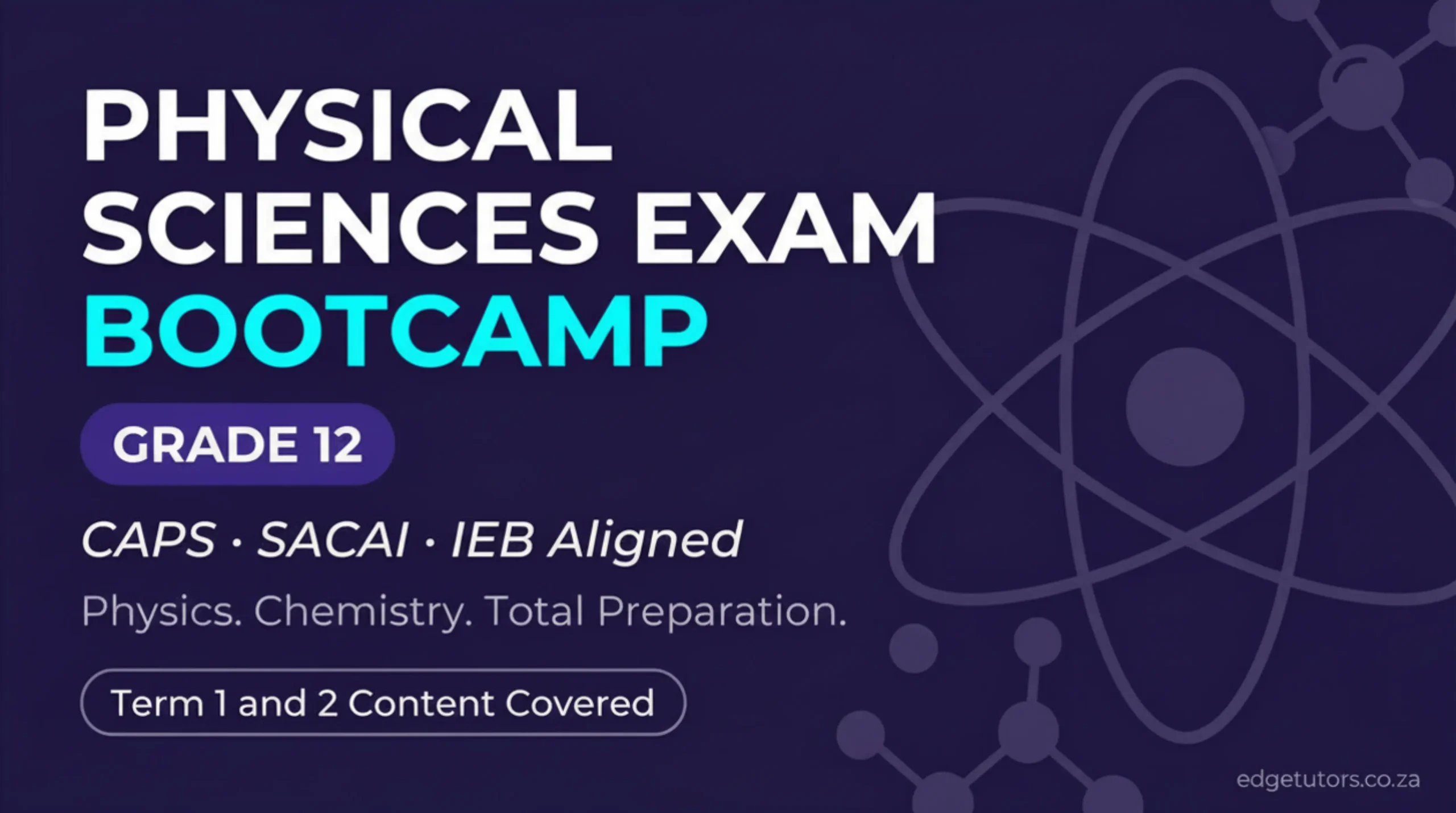 PHYSICAL SCIENCES EXAM BOOTCAMP

GRADE 12

CAPS · SACAI · IEB Aligned

Physics. Chemistry. Total Preparation.

Term 1 and 2 Content Covered

edgetutors.co.za